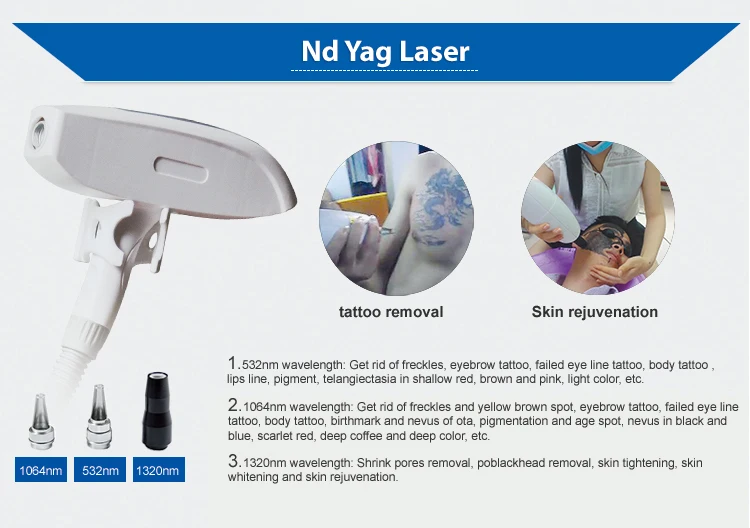 Nd Yag Laser

tattoo removal

Skin rejuvenation

1.532nm wavelength: Get rid of freckles, eyebrow tattoo, failed eye line tattoo, body tattoo , lips line, pigment, telangiectasia in shallow red, brown and pink, light color, etc.

2.1064nm wavelength: Get rid of freckles and yellow brown spot, eyebrow tattoo, failed eye line tattoo, body tattoo, birthmark and nevus of ota, pigmentation and age spot, nevus in black and blue, scarlet red, deep coffee and deep color, etc.

3.1320nm wavelength: Shrink pores removal, poblackhead removal, skin tightening, skin whitening and skin rejuvenation.

1064nm

532nm

1320nm